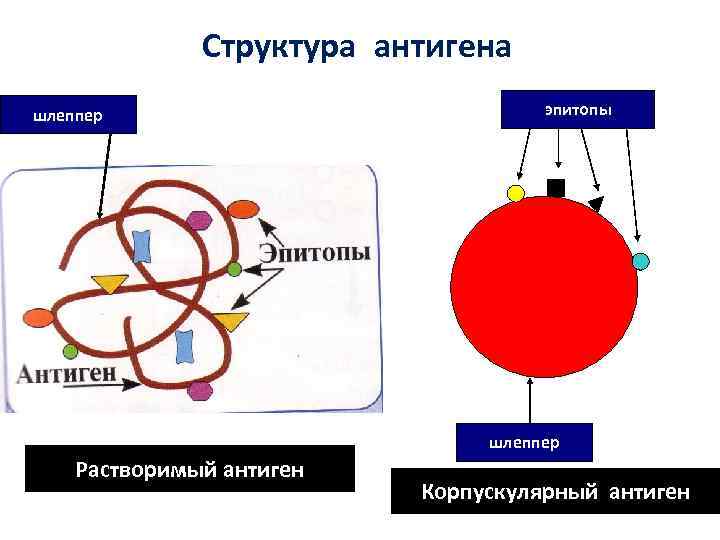 Структура антигена

шлеппер

Эпитопы

Антиген

Растворимый антиген

эпитопы

шлеппер

Корпускулярный антиген